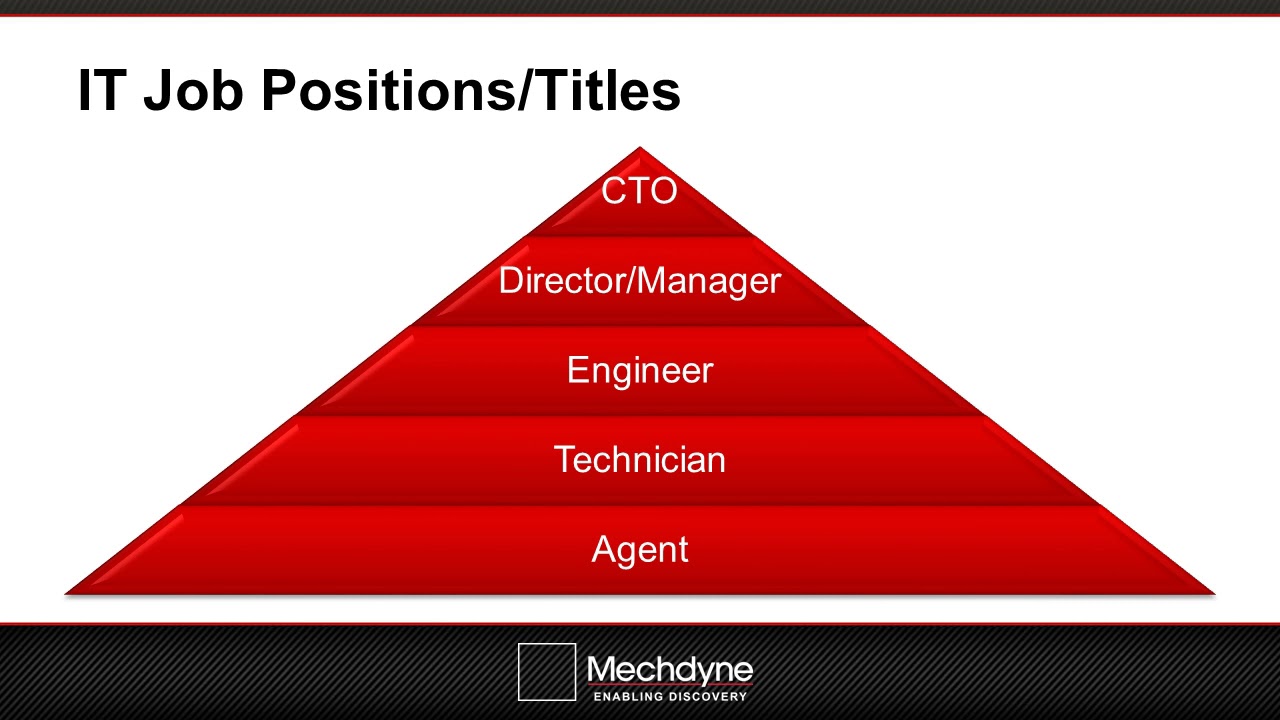 IT Job Positions/Titles

CTO

Director/Manager

Engineer

Technician

Agent

Mechdyne
ENABLING DISCOVERY